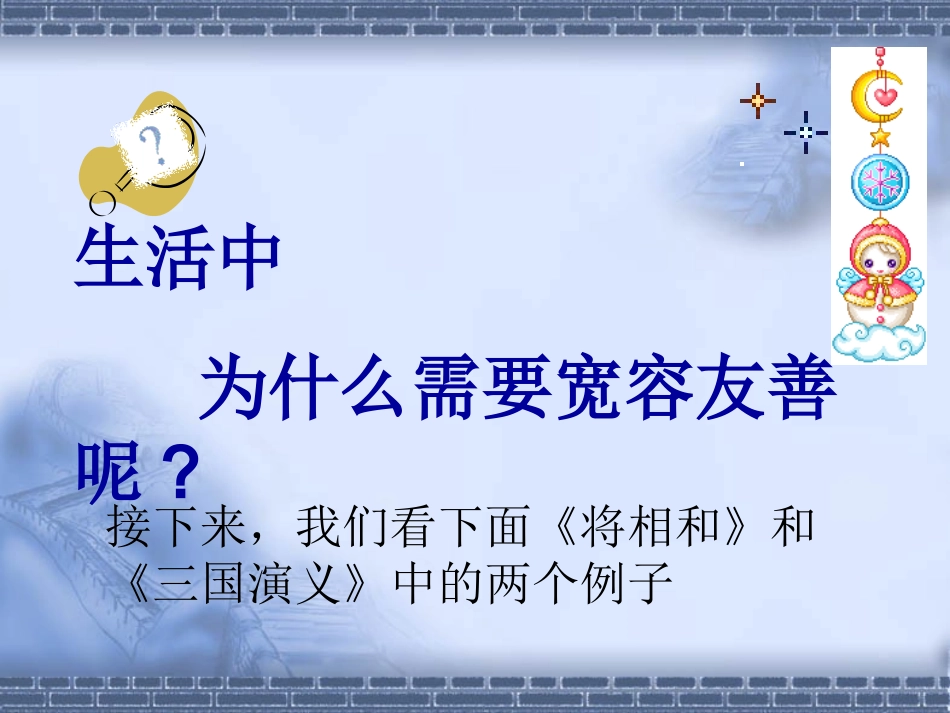 ?

生活中

为什么需要宽容友善呢？

接下来，我们看下面《将相和》和《三国演义》中的两个例子